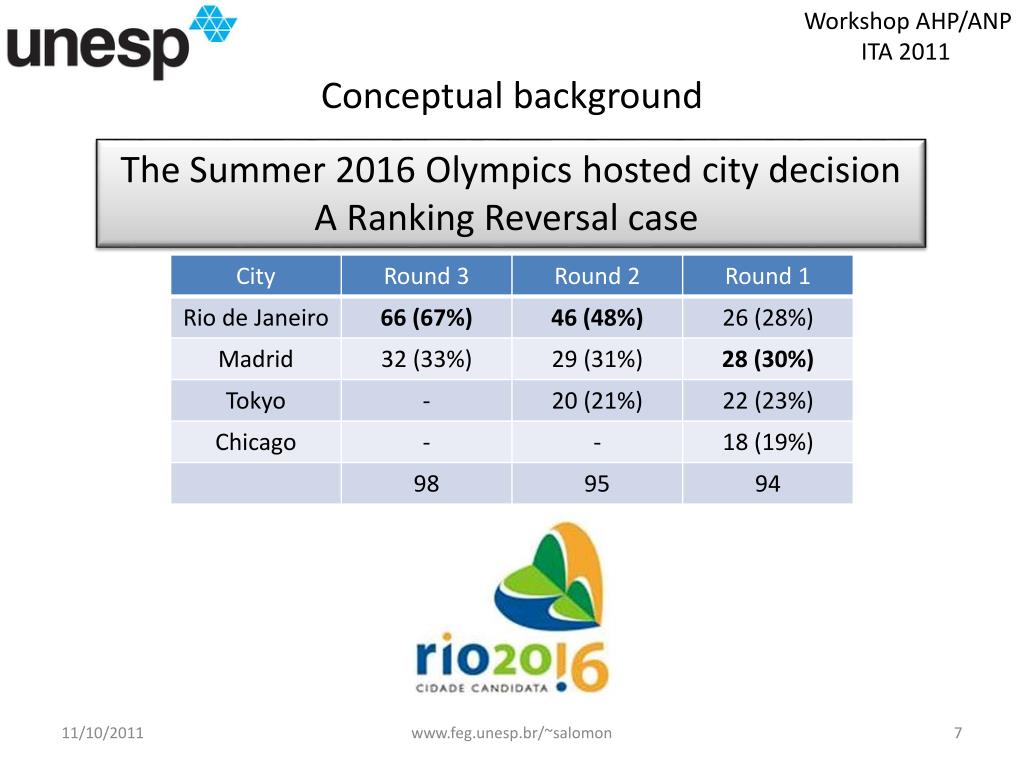 unesp

Workshop AHP/ANP
ITA 2011

Conceptual background

The Summer 2016 Olympics hosted city decision
A Ranking Reversal case

| City | Round 3 | Round 2 | Round 1 |
|---|---|---|---|
| Rio de Janeiro | **66 (67%)** | **46 (48%)** | 26 (28%) |
| Madrid | 32 (33%) | 29 (31%) | **28 (30%)** |
| Tokyo | - | 20 (21%) | 22 (23%) |
| Chicago | - | - | 18 (19%) |
| | 98 | 95 | 94 |

rio2016
CIDADE CANDIDATA

11/10/2011

www.feg.unesp.br/~salomon

7